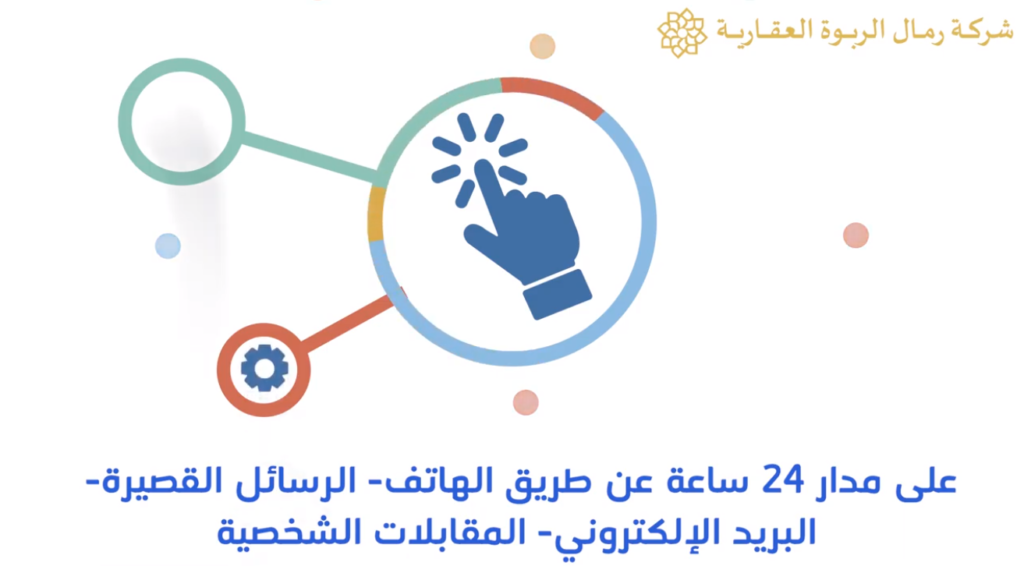 شركة رمال الربوة العقارية

على مدار 24 ساعة عن طريق الهاتف- الرسائل القصيرة- البريد الإلكتروني- المقابلات الشخصية